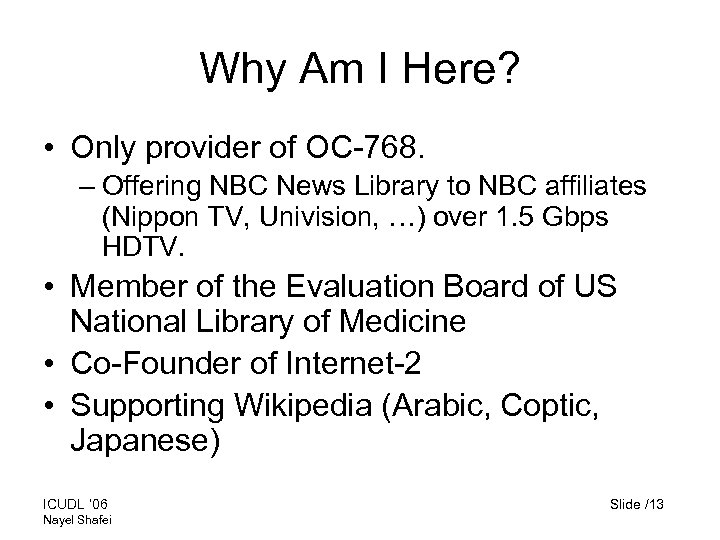 Why Am I Here?

• Only provider of OC-768.
– Offering NBC News Library to NBC affiliates (Nippon TV, Univision, …) over 1.5 Gbps HDTV.

• Member of the Evaluation Board of US National Library of Medicine

• Co-Founder of Internet-2

• Supporting Wikipedia (Arabic, Coptic, Japanese)

ICUDL '06
Nayel Shafei

Slide /13